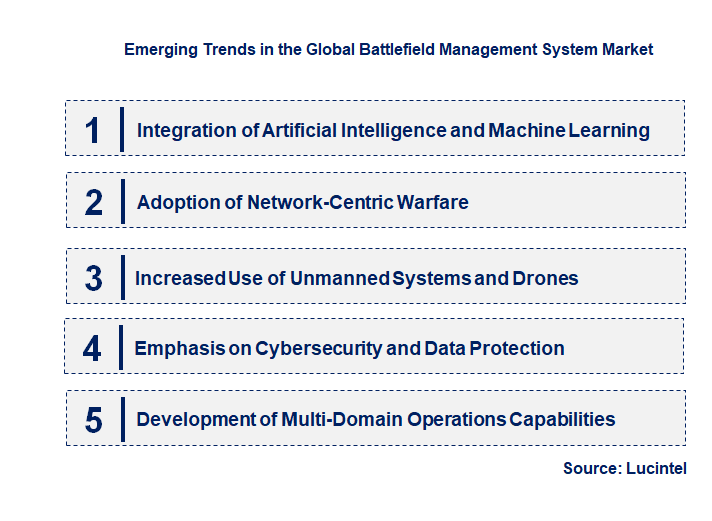 Emerging Trends in the Global Battlefield Management System Market

1 Integration of Artificial Intelligence and Machine Learning

2 Adoption of Network-Centric Warfare

3 Increased Use of Unmanned Systems and Drones

4 Emphasis on Cybersecurity and Data Protection

5 Development of Multi-Domain Operations Capabilities

Source: Lucintel